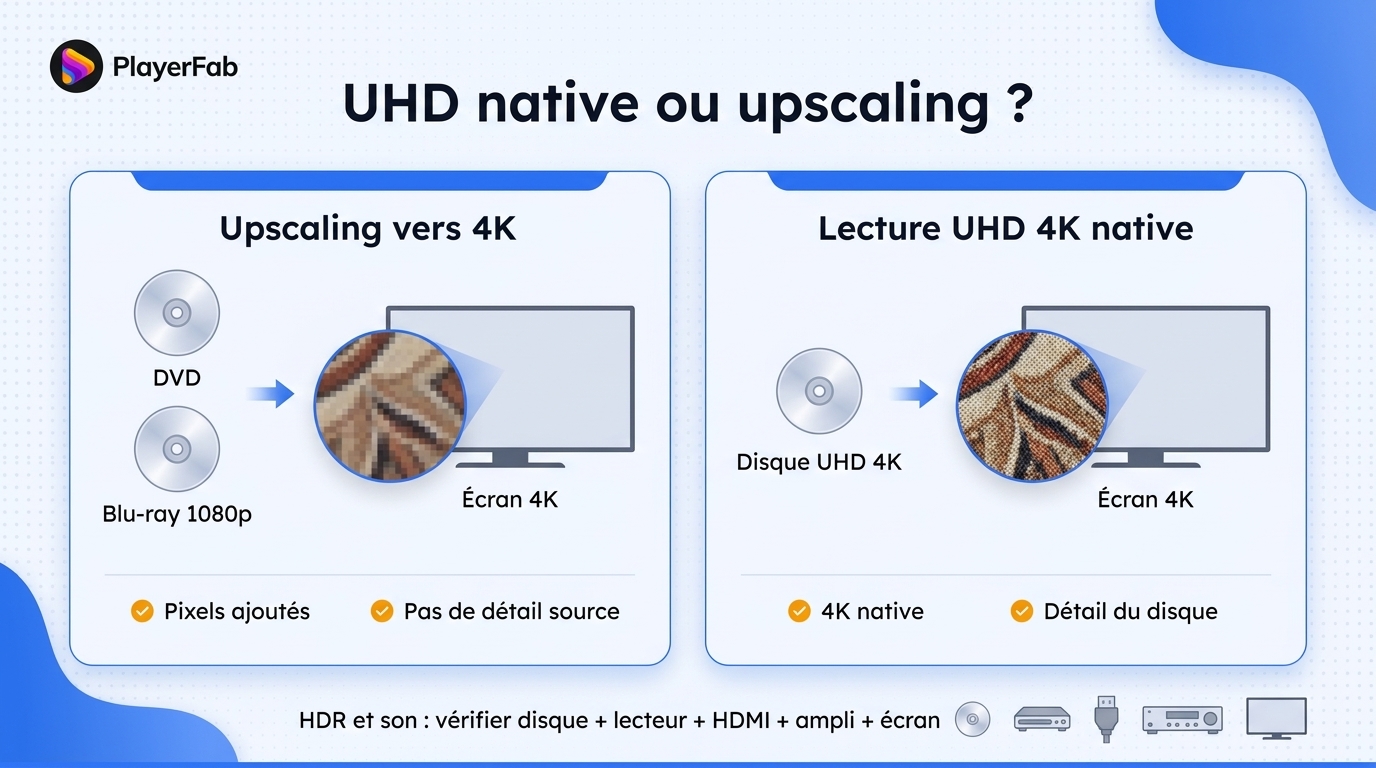 PlayerFab

UHD native ou upscaling ?

Upscaling vers 4K

DVD

Blu-ray 1080p

Écran 4K

Pixels ajoutés

Pas de détail source

Lecture UHD 4K native

Disque UHD 4K

Écran 4K

4K native

Détail du disque

HDR et son : vérifier disque + lecteur + HDMI + ampli + écran